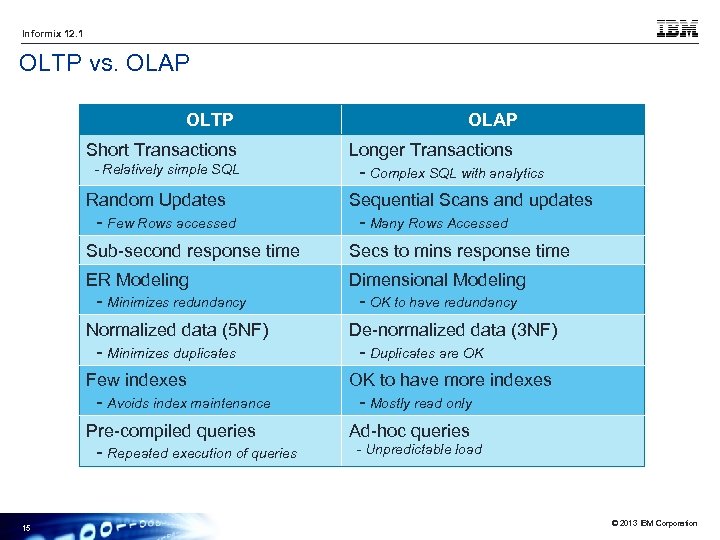 Informix 12.1

IBM

OLTP vs. OLAP

| OLTP | OLAP |
|---|---|
| Short Transactions - Relatively simple SQL | Longer Transactions - Complex SQL with analytics |
| Random Updates - Few Rows accessed | Sequential Scans and updates - Many Rows Accessed |
| Sub-second response time | Secs to mins response time |
| ER Modeling - Minimizes redundancy | Dimensional Modeling - OK to have redundancy |
| Normalized data (5NF) - Minimizes duplicates | De-normalized data (3NF) - Duplicates are OK |
| Few indexes - Avoids index maintenance | OK to have more indexes - Mostly read only |
| Pre-compiled queries - Repeated execution of queries | Ad-hoc queries - Unpredictable load |

15

© 2013 IBM Corporation